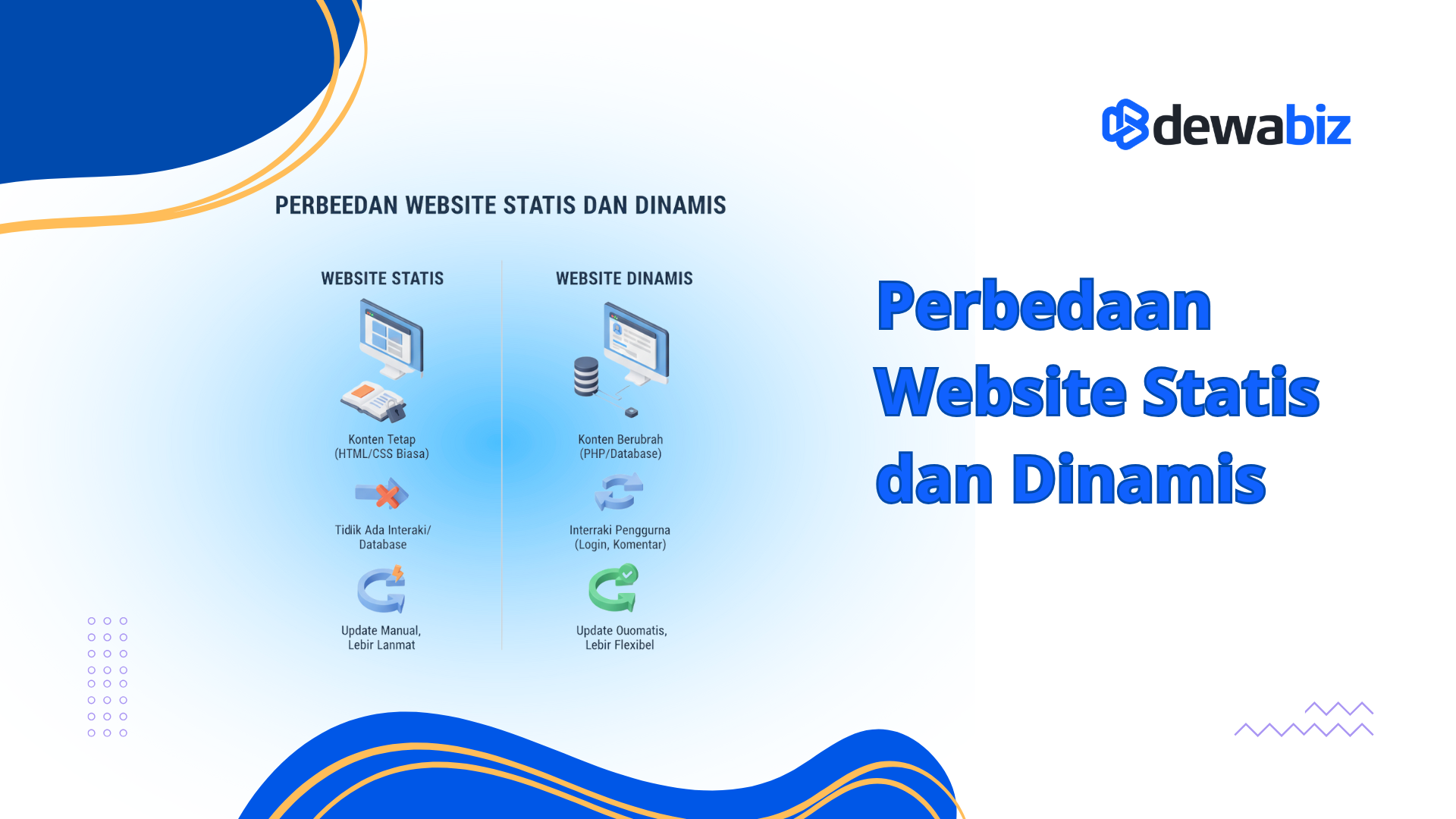 dewabiz

PERBEEDAN WEBSITE STATIS DAN DINAMIS

WEBSITE STATIS

Konten Tetap (HTML/CSS Biasa)

Tidik Ada Interaki/ Database

Update Manual, Lebir Lanmat

WEBSITE DINAMIS

Konten Berubrah (PHP/Database)

Interraki Penggurna (Login, Komentar)

Update Ouomatis, Lebir Flexibel

Perbedaan Website Statis dan Dinamis